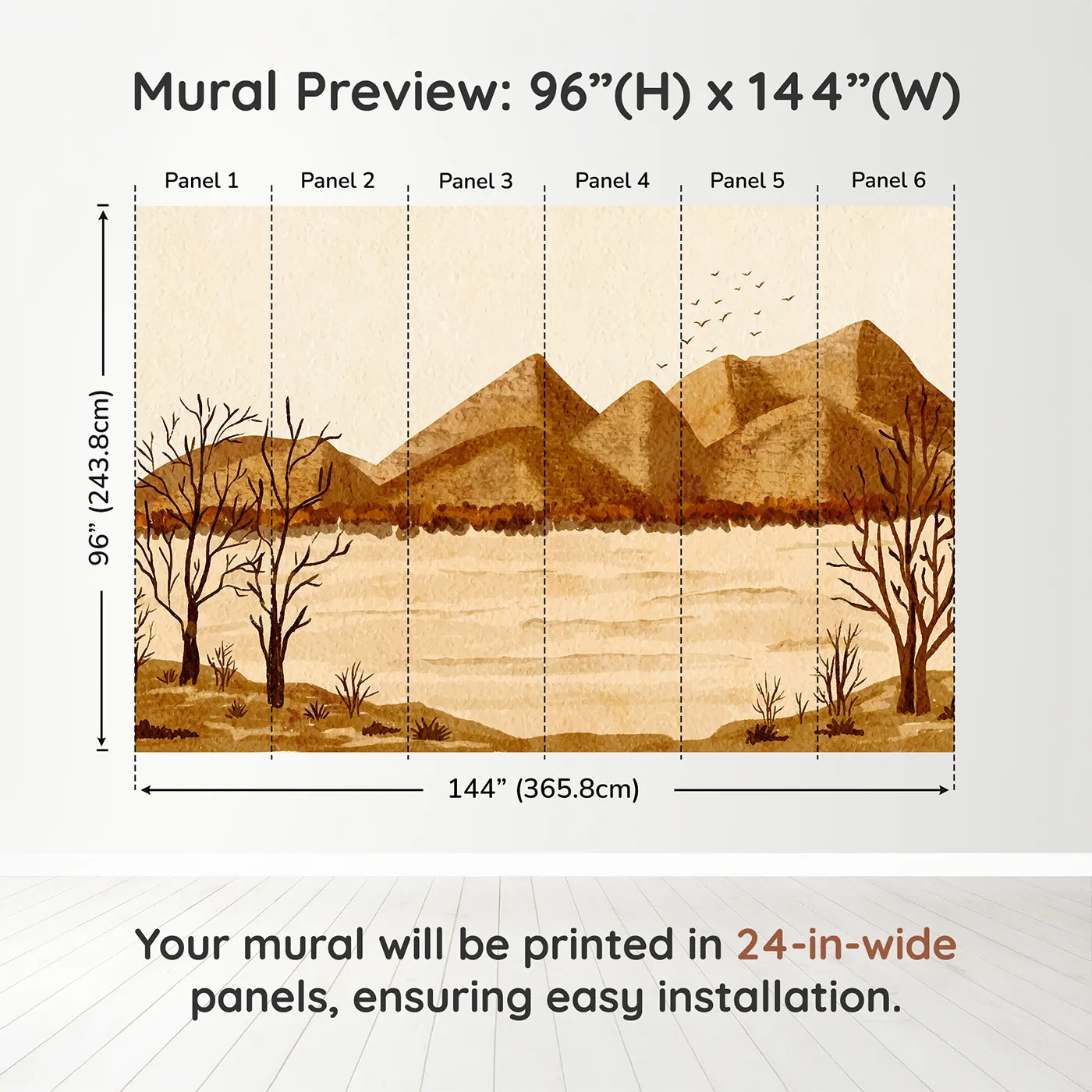 Mural Preview: 96”(H) x 144”(W)

Panel 1

Panel 2

Panel 3

Panel 4

Panel 5

Panel 6

96” (243.8cm)

144” (365.8cm)

Your mural will be printed in 24-in-wide panels, ensuring easy installation.